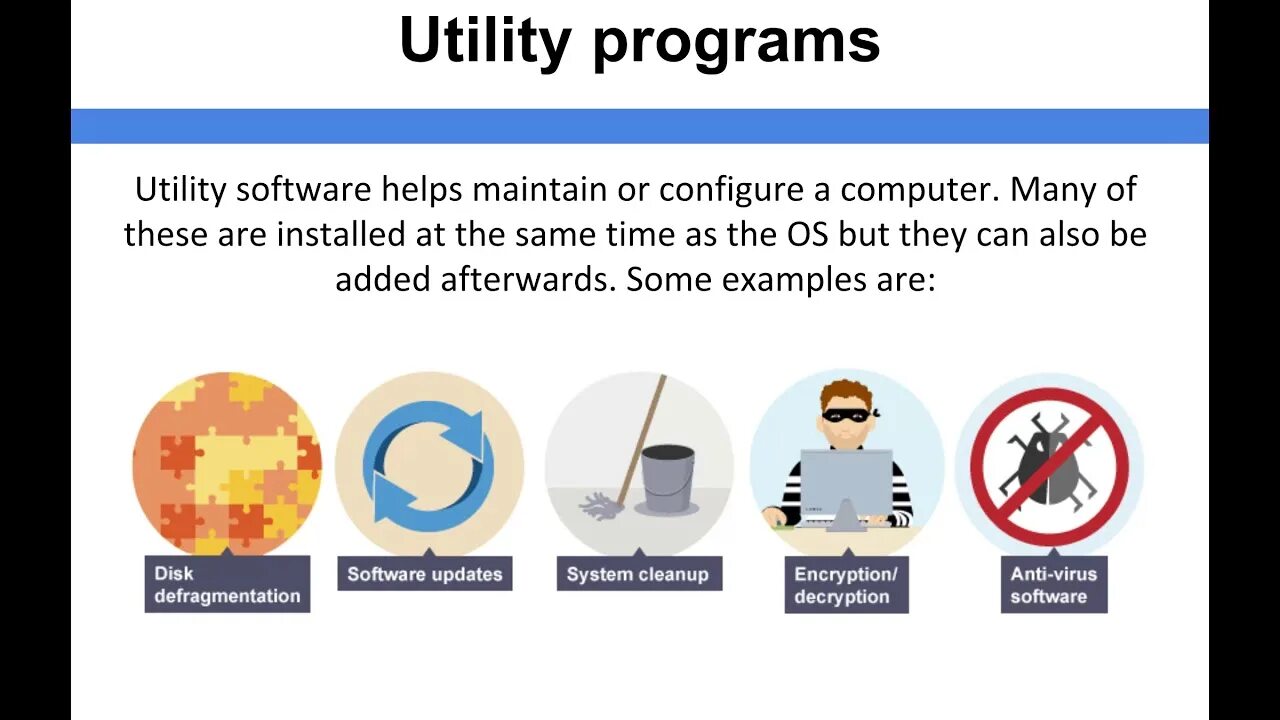 Utility programs

Utility software helps maintain or configure a computer. Many of these are installed at the same time as the OS but they can also be added afterwards. Some examples are:

Disk defragmentation

Software updates

System cleanup

Encryption/ decryption

Anti-virus software